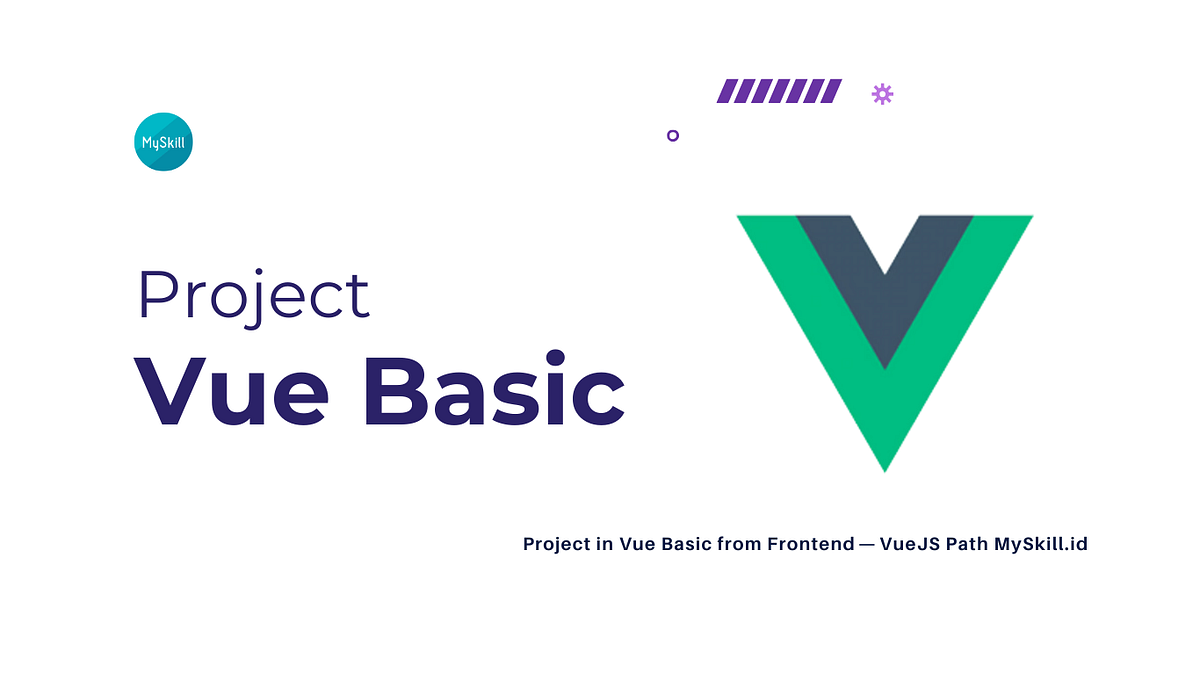 MySkill

Project

Vue Basic

Project in Vue Basic from Frontend — VueJS Path MySkill.id